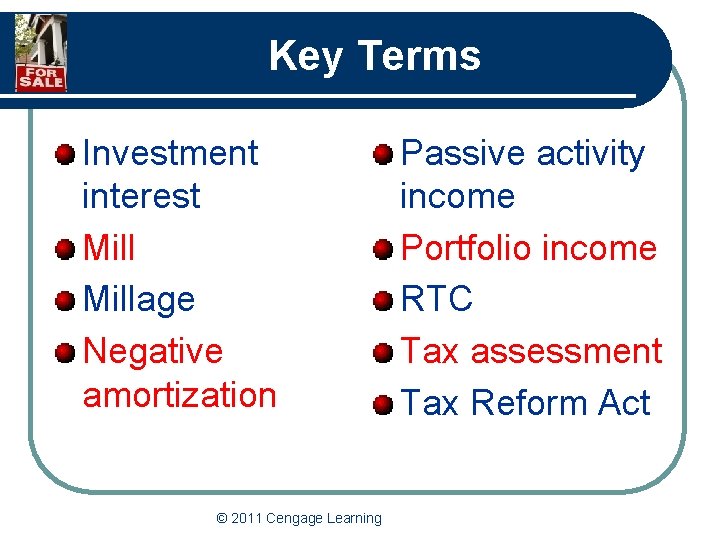 FOR SALE

Key Terms

- Investment interest
- Mill
- Millage
- Negative amortization

- Passive activity income
- Portfolio income
- RTC
- Tax assessment
- Tax Reform Act

© 2011 Cengage Learning